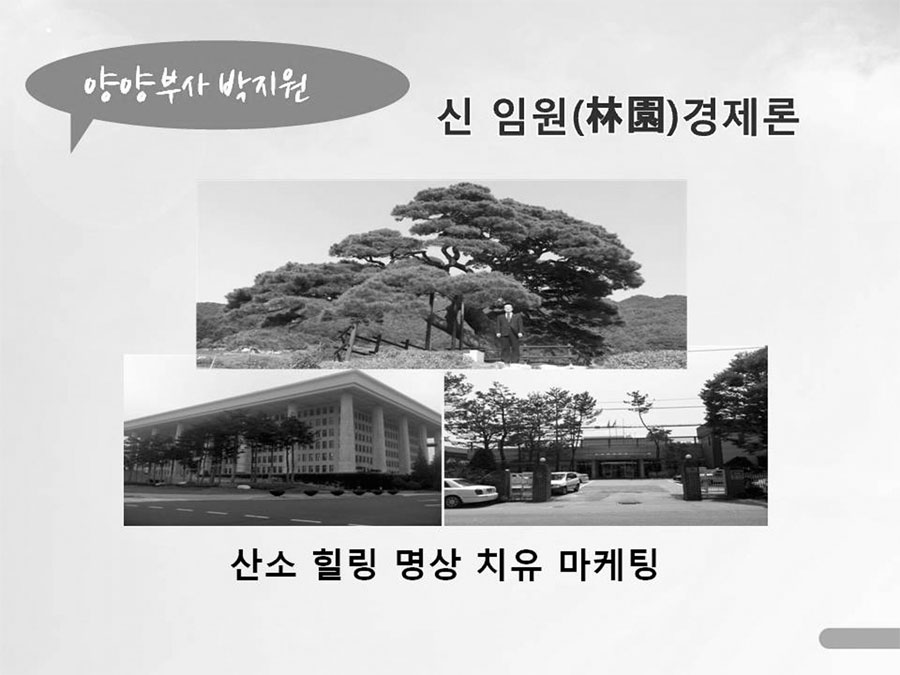 양양부사 박지원

신 임원(林園)경제론

산소 힐링 명상 치유 마케팅